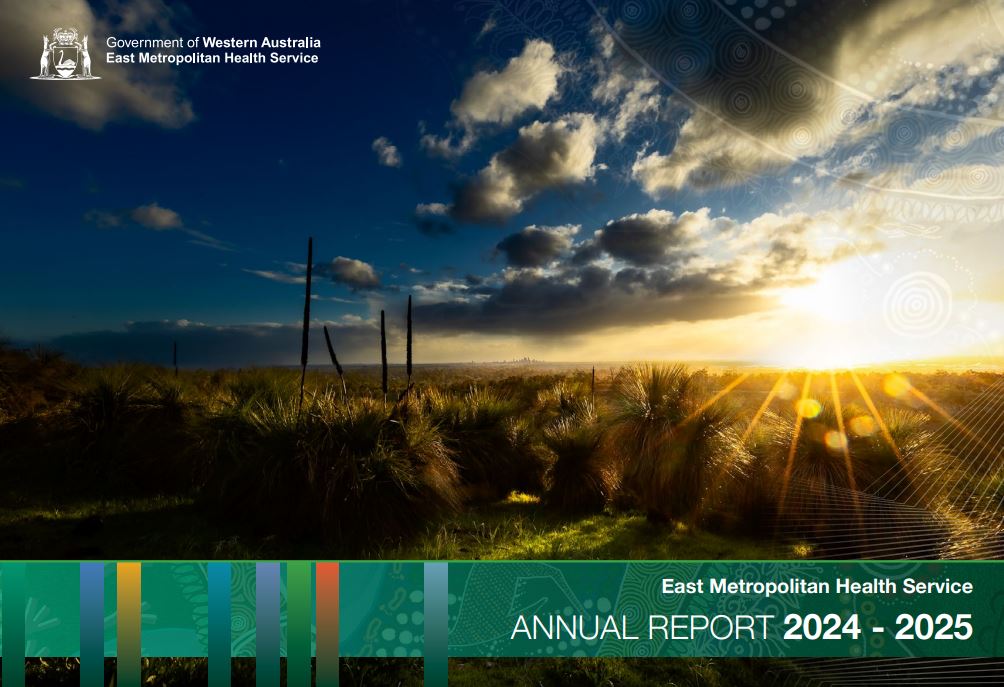 Government of Western Australia
East Metropolitan Health Service

East Metropolitan Health Service
ANNUAL REPORT 2024 - 2025